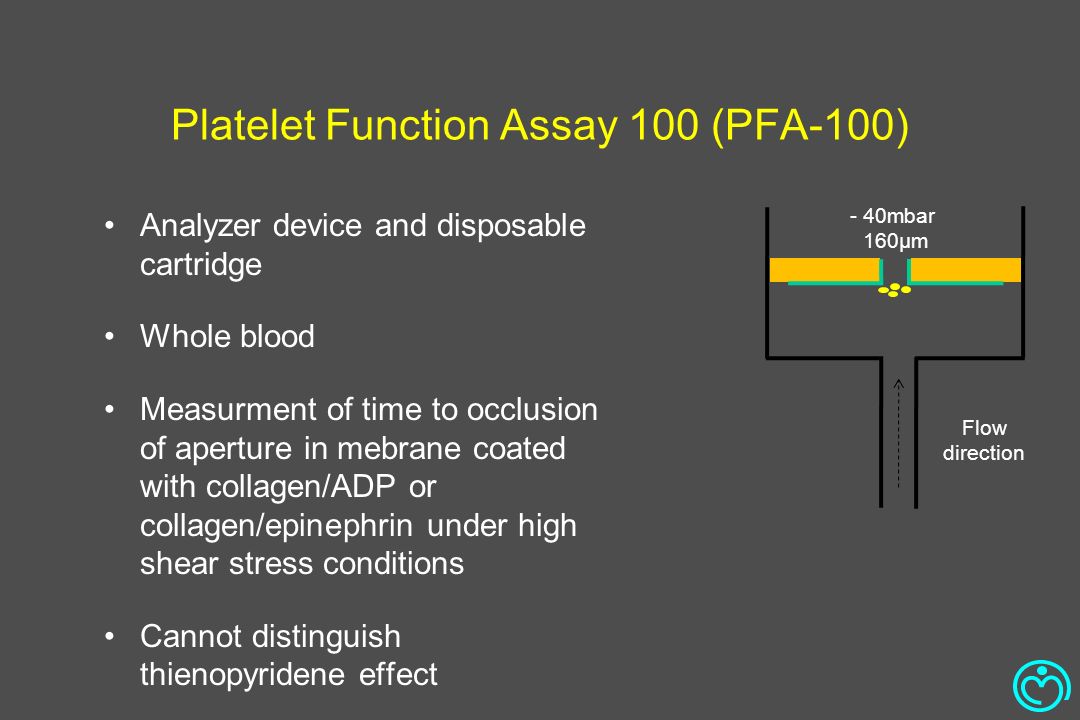 Platelet Function Assay 100 (PFA-100)

• Analyzer device and disposable cartridge

• Whole blood

• Measurment of time to occlusion of aperture in mebrane coated with collagen/ADP or collagen/epinephrin under high shear stress conditions

• Cannot distinguish thienopyridene effect

- 40mbar
160µm

Flow direction